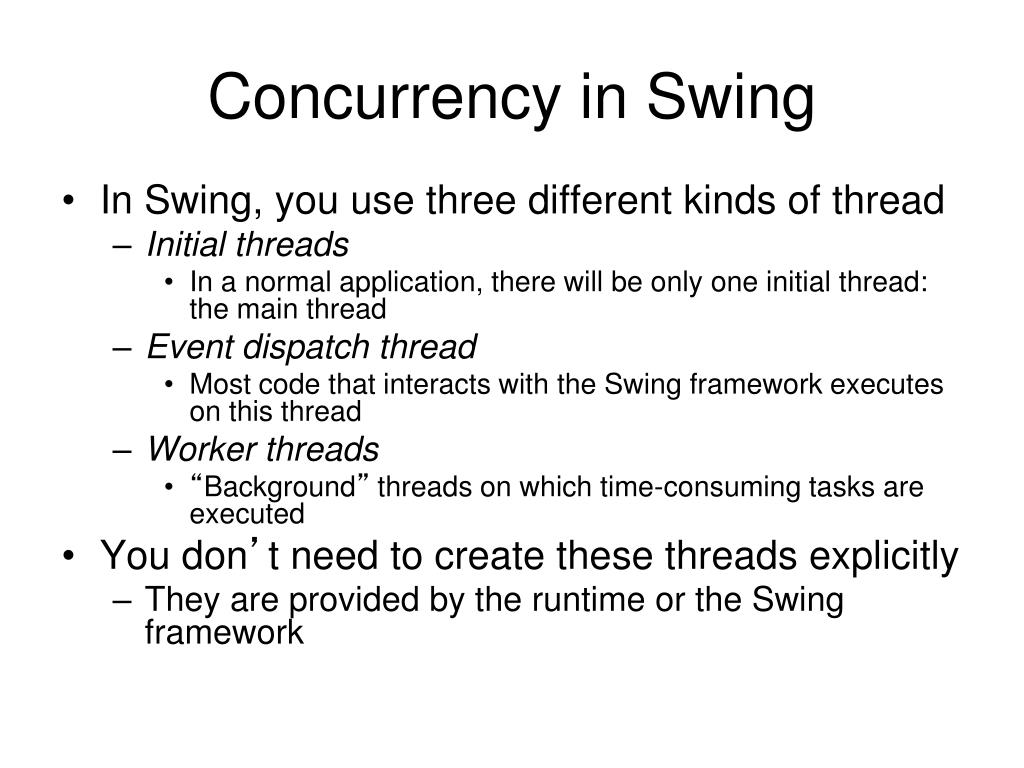 Concurrency in Swing

• In Swing, you use three different kinds of thread
– Initial threads
• In a normal application, there will be only one initial thread: the main thread
– Event dispatch thread
• Most code that interacts with the Swing framework executes on this thread
– Worker threads
• “Background” threads on which time-consuming tasks are executed
• You don’t need to create these threads explicitly
– They are provided by the runtime or the Swing framework